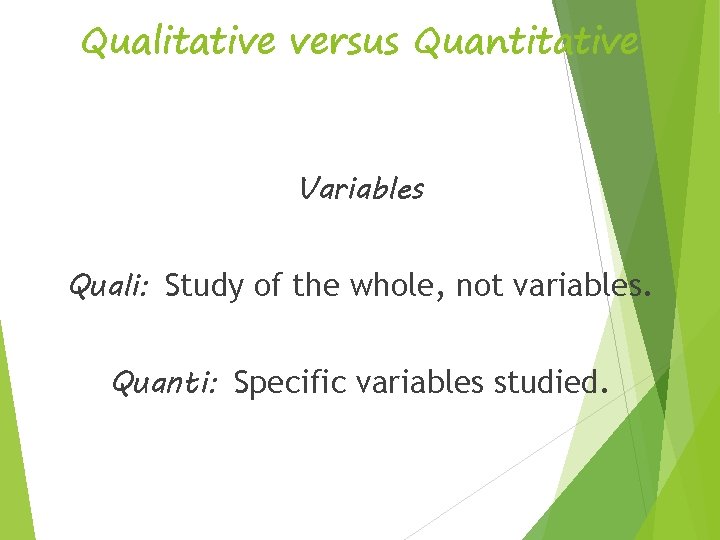 Qualitative versus Quantitative

Variables

Quali: Study of the whole, not variables.

Quanti: Specific variables studied.